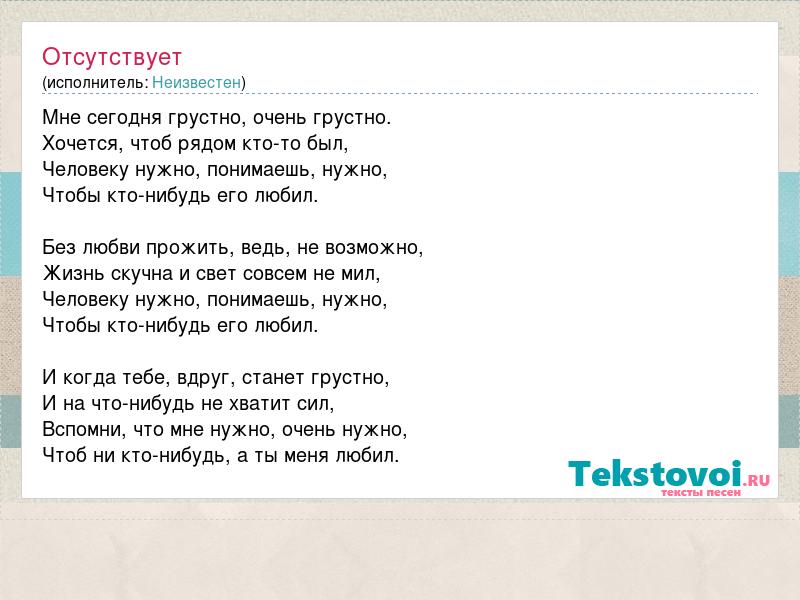 Отсутствует
(исполнитель: Неизвестен)

Мне сегодня грустно, очень грустно.
Хочется, чтоб рядом кто-то был,
Человеку нужно, понимаешь, нужно,
Чтобы кто-нибудь его любил.

Без любви прожить, ведь, не возможно,
Жизнь скучна и свет совсем не мил,
Человеку нужно, понимаешь, нужно,
Чтобы кто-нибудь его любил.

И когда тебе, вдруг, станет грустно,
И на что-нибудь не хватит сил,
Вспомни, что мне нужно, очень нужно,
Чтоб ни кто-нибудь, а ты меня любил.

Tekstovoi.RU
тексты песен